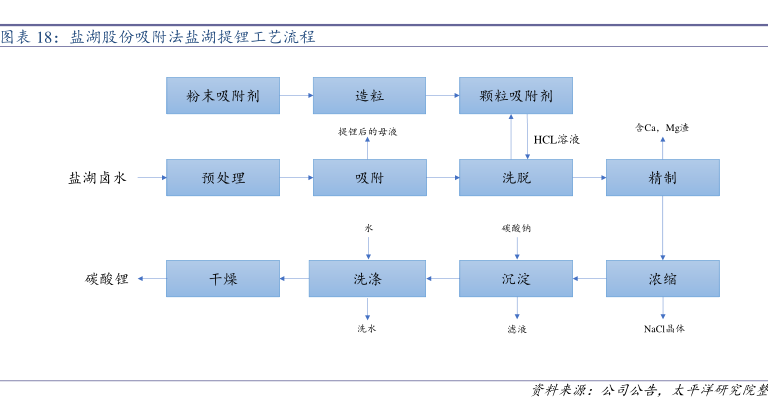 图表 18：盐湖股份吸附法盐湖提锂工艺流程

粉末吸附剂

造粒

颗粒吸附剂

提锂后的母液

HCL溶液

含Ca，Mg渣

盐湖卤水

预处理

吸附

洗脱

精制

水

碳酸钠

碳酸锂

干燥

洗涤

沉淀

浓缩

洗水

滤液

NaCl晶体

资料来源：公司公告，太平洋研究院整